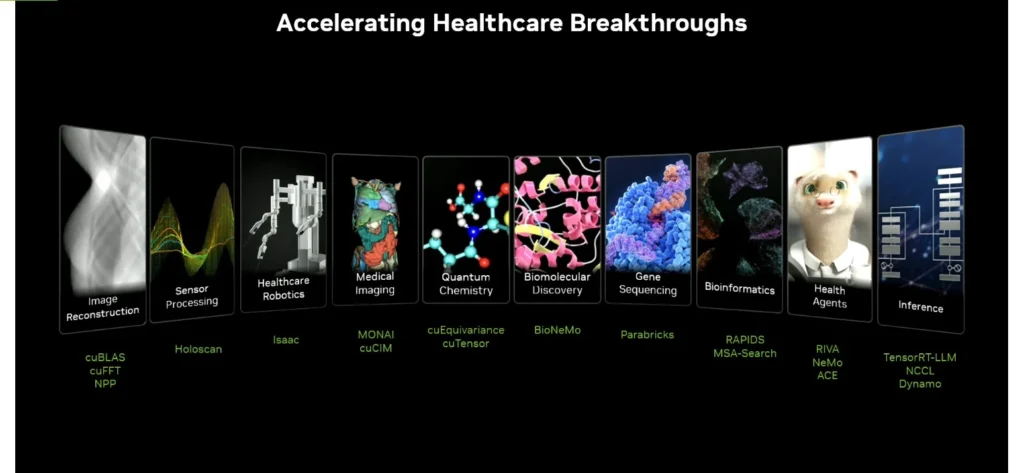 Accelerating Healthcare Breakthroughs

Image Reconstruction

cuBLAS
cuFFT
NPP

Sensor Processing

Holoscan

Healthcare Robotics

Isaac

Medical Imaging

MONAI
cuCIM

Quantum Chemistry

cuEquivariance
cuTensor

Biomolecular Discovery

BioNeMo

Gene Sequencing

Parabricks

Bioinformatics

RAPIDS
MSA-Search

Health Agents

RIVA
NeMo
ACE

Inference

TensorRT-LLM
NCCL
Dynamo